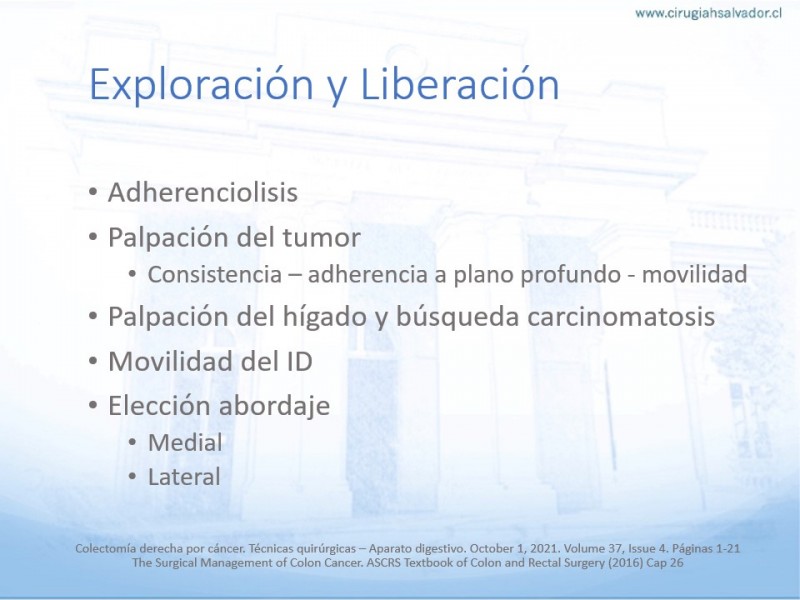 www.cirugiahsalvador.cl

Exploración y Liberación

• Adherenciolisis
• Palpación del tumor
  • Consistencia – adherencia a plano profundo - movilidad
• Palpación del hígado y búsqueda carcinomatosis
• Movilidad del ID
• Elección abordaje
  • Medial
  • Lateral

Colectomía derecha por cáncer. Técnicas quirúrgicas – Aparato digestivo. October 1, 2021. Volume 37, Issue 4. Páginas 1-21
The Surgical Management of Colon Cancer. ASCRS Textbook of Colon and Rectal Surgery (2016) Cap 26